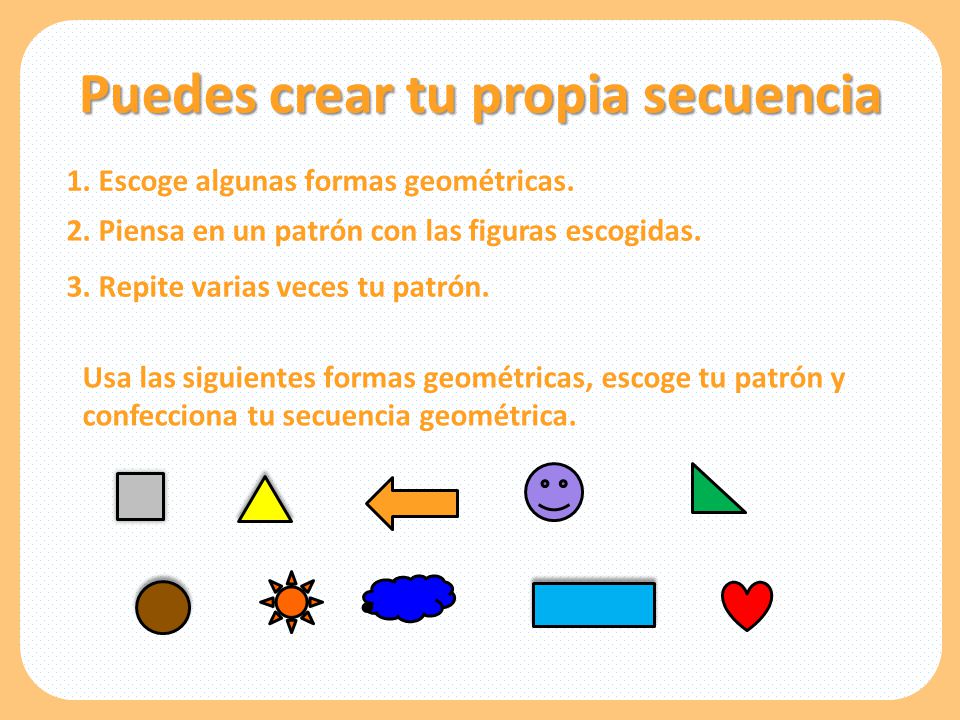 Puedes crear tu propia secuencia

1. Escoge algunas formas geométricas.

2. Piensa en un patrón con las figuras escogidas.

3. Repite varias veces tu patrón.

Usa las siguientes formas geométricas, escoge tu patrón y confecciona tu secuencia geométrica.